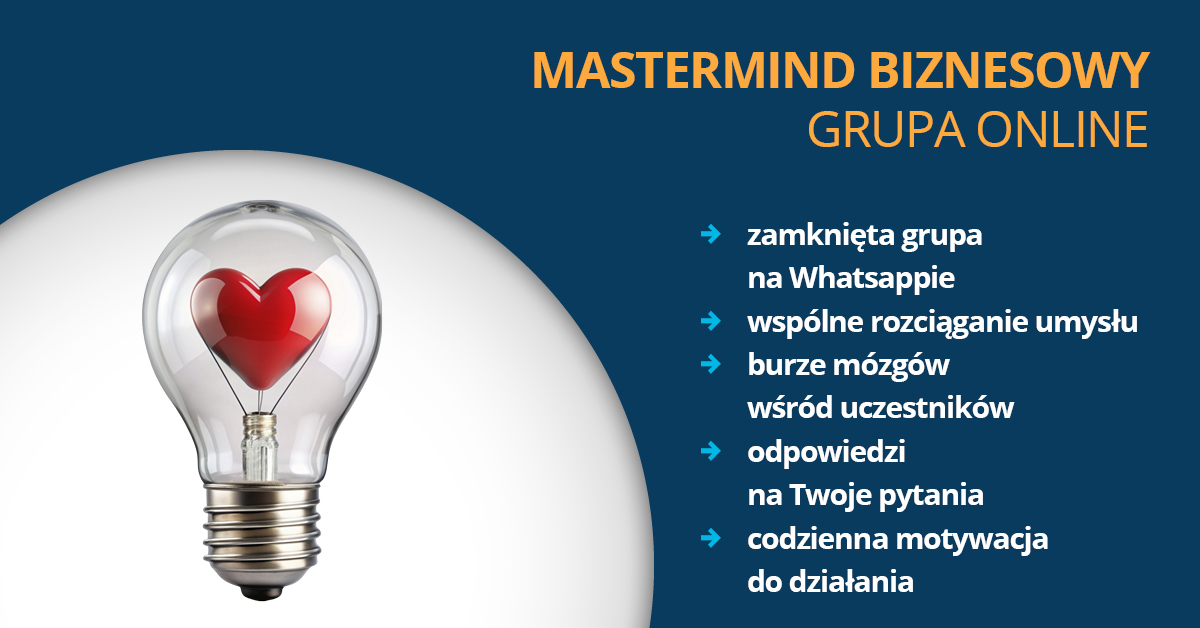 MASTERMIND BIZNESOWY
GRUPA ONLINE

→ zamknięta grupa na Whatsappie
→ wspólne rozciąganie umysłu
→ burze mózgów wśród uczestników
→ odpowiedzi na Twoje pytania
→ codzienna motywacja do działania